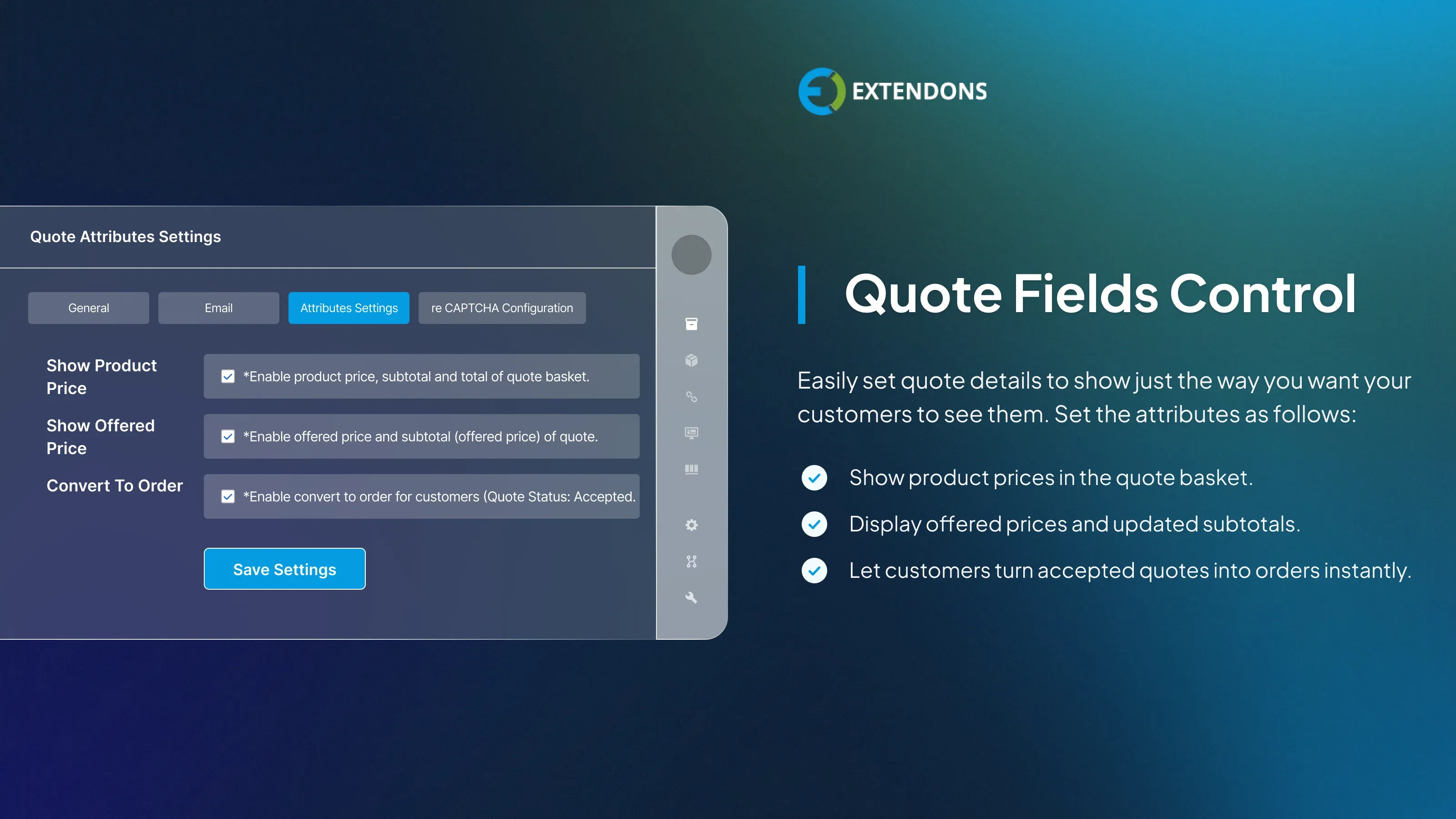 Quote Attributes Settings

General Email Attributes Settings re CAPTCHA Configuration

Show Product Price
*Enable product price, subtotal and total of quote basket.

Show Offered Price
*Enable offered price and subtotal (offered price) of quote.

Convert To Order
*Enable convert to order for customers (Quote Status: Accepted.

Save Settings

EXTENDONS

Quote Fields Control

Easily set quote details to show just the way you want your customers to see them. Set the attributes as follows:

Show product prices in the quote basket.

Display offered prices and updated subtotals.

Let customers turn accepted quotes into orders instantly.